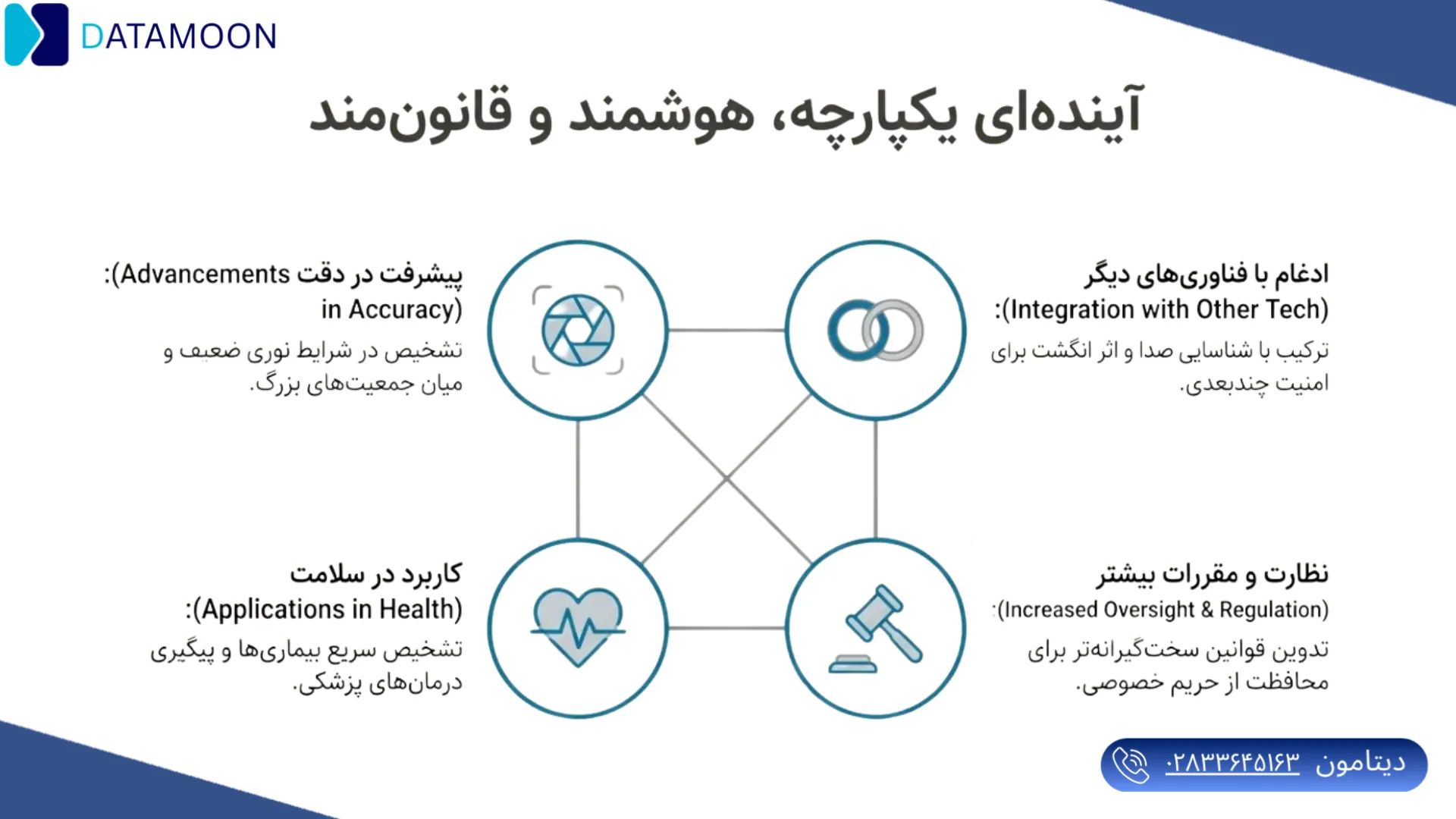 DATAMOON

آینده‌ای یکپارچه، هوشمند و قانون‌مند

ادغام با فناوری‌های دیگر (Integration with Other Tech):
ترکیب با شناسایی صدا و اثر انگشت برای امنیت چندبعدی.

پیشرفت در دقت (Advancements in Accuracy):
تشخیص در شرایط نوری ضعیف و میان جمعیت‌های بزرگ.

نظارت و مقررات بیشتر (Increased Oversight & Regulation):
تدوین قوانین سخت‌گیرانه‌تر برای محافظت از حریم خصوصی.

کاربرد در سلامت (Applications in Health):
تشخیص سریع بیماری‌ها و پیگیری درمان‌های پزشکی.

دیتامون ۰۲۸۳۳۶۴۵۱۶۳